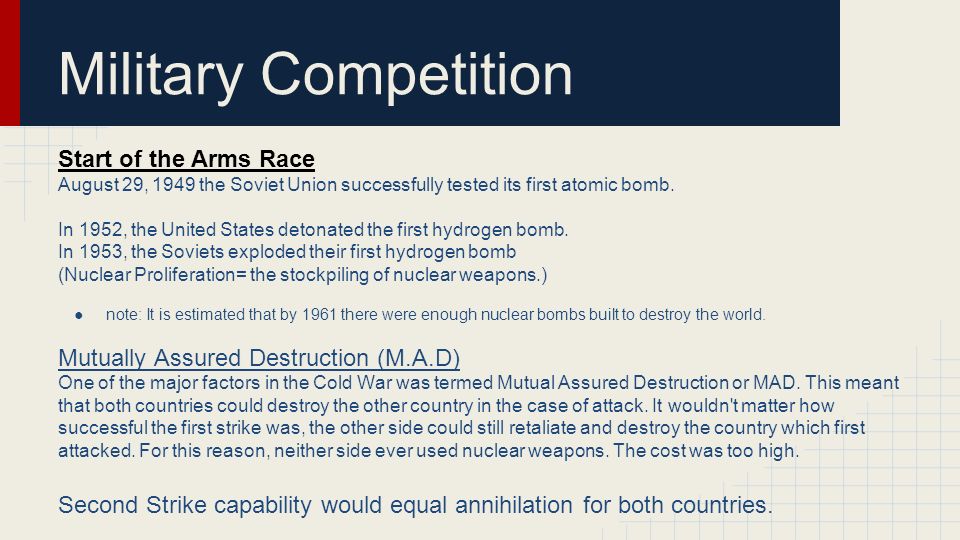 Military Competition

Start of the Arms Race
August 29, 1949 the Soviet Union successfully tested its first atomic bomb.

In 1952, the United States detonated the first hydrogen bomb.
In 1953, the Soviets exploded their first hydrogen bomb
(Nuclear Proliferation= the stockpiling of nuclear weapons.)

● note: It is estimated that by 1961 there were enough nuclear bombs built to destroy the world.

Mutually Assured Destruction (M.A.D)
One of the major factors in the Cold War was termed Mutual Assured Destruction or MAD. This meant that both countries could destroy the other country in the case of attack. It wouldn't matter how successful the first strike was, the other side could still retaliate and destroy the country which first attacked. For this reason, neither side ever used nuclear weapons. The cost was too high.

Second Strike capability would equal annihilation for both countries.